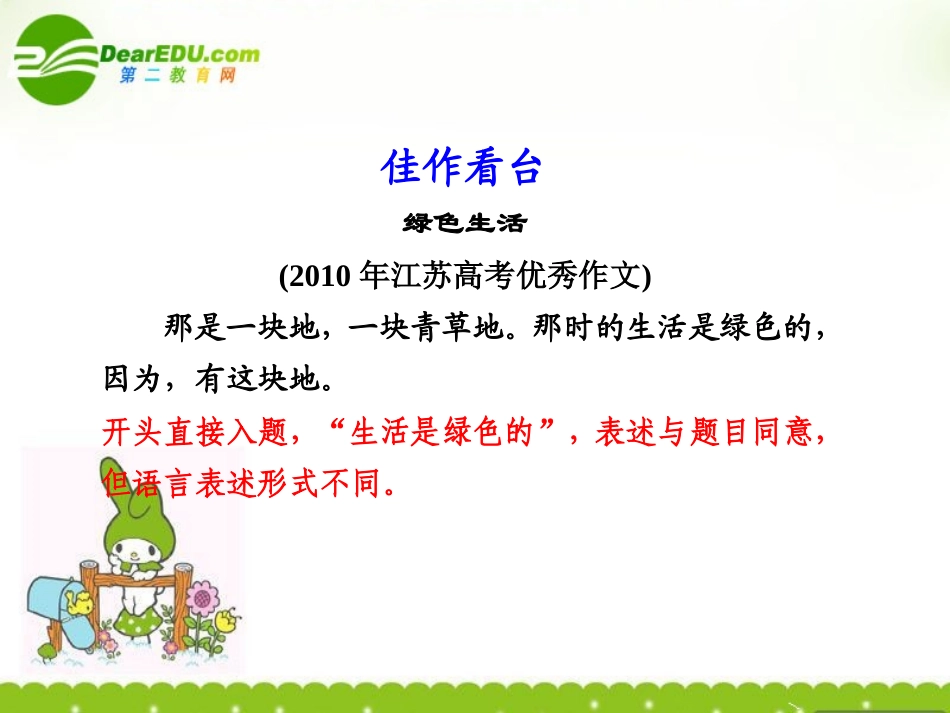 DearEDU.com
第二教育网

佳作看台

绿色生活

(2010 年江苏高考优秀作文)

那是一块地，一块青草地。那时的生活是绿色的，因为，有这块地。

开头直接入题，“生活是绿色的”，表述与题目同意，但语言表述形式不同。